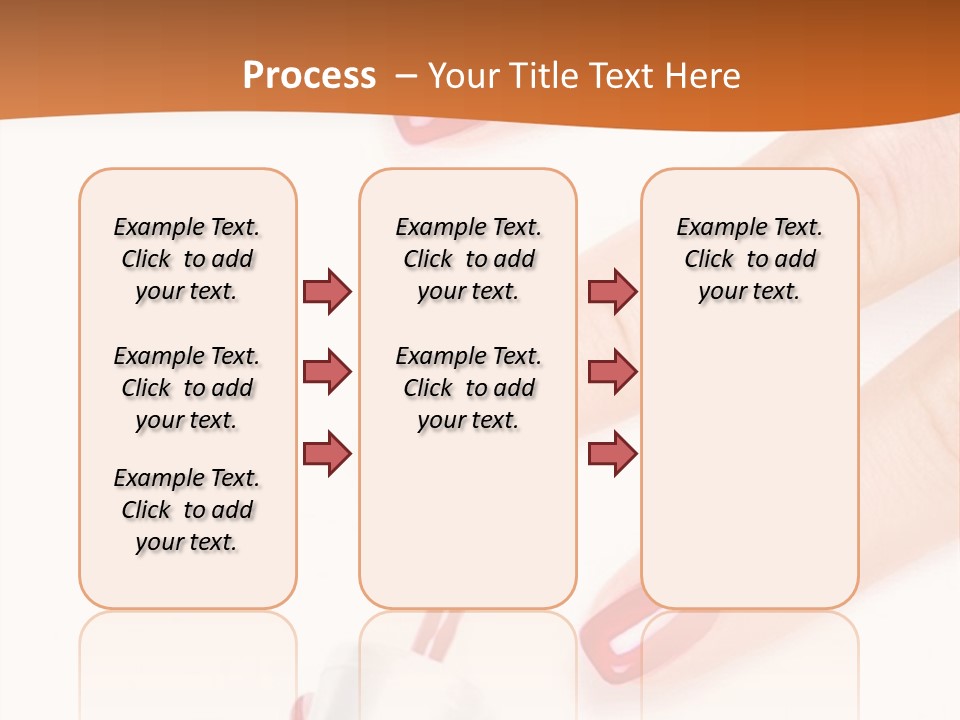 Process – Your Title Text Here

Example Text. Click to add your text.

Example Text. Click to add your text.

Example Text. Click to add your text.

Example Text. Click to add your text.

Example Text. Click to add your text.

Example Text. Click to add your text.